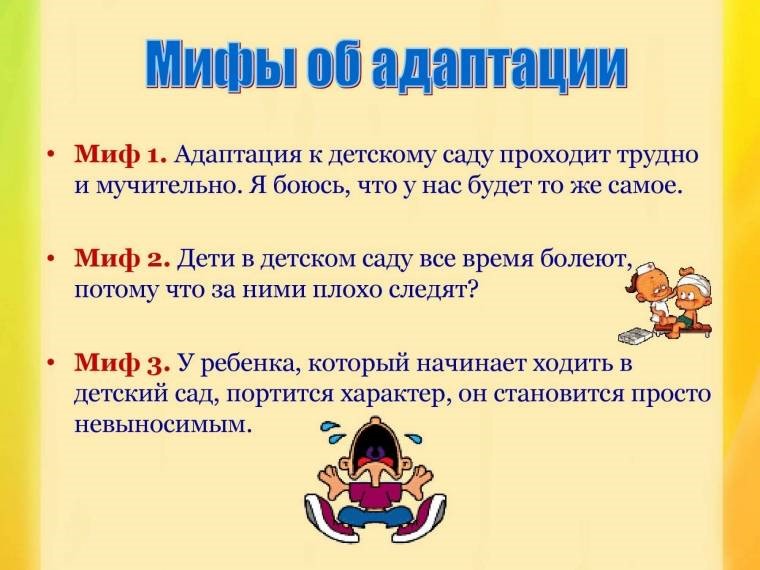 Мифы об адаптации

• Миф 1. Адаптация к детскому саду проходит трудно и мучительно. Я боюсь, что у нас будет то же самое.

• Миф 2. Дети в детском саду все время болеют, потому что за ними плохо следят?

• Миф 3. У ребенка, который начинает ходить в детский сад, портится характер, он становится просто невыносимым.